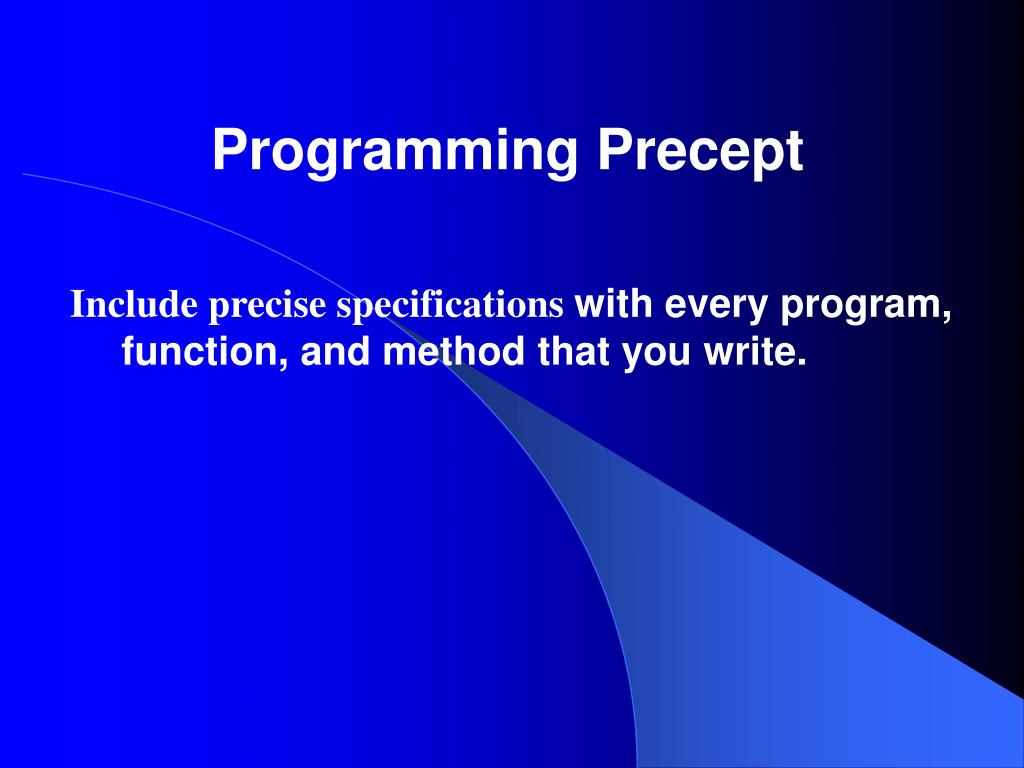 Programming Precept

Include precise specifications with every program, function, and method that you write.